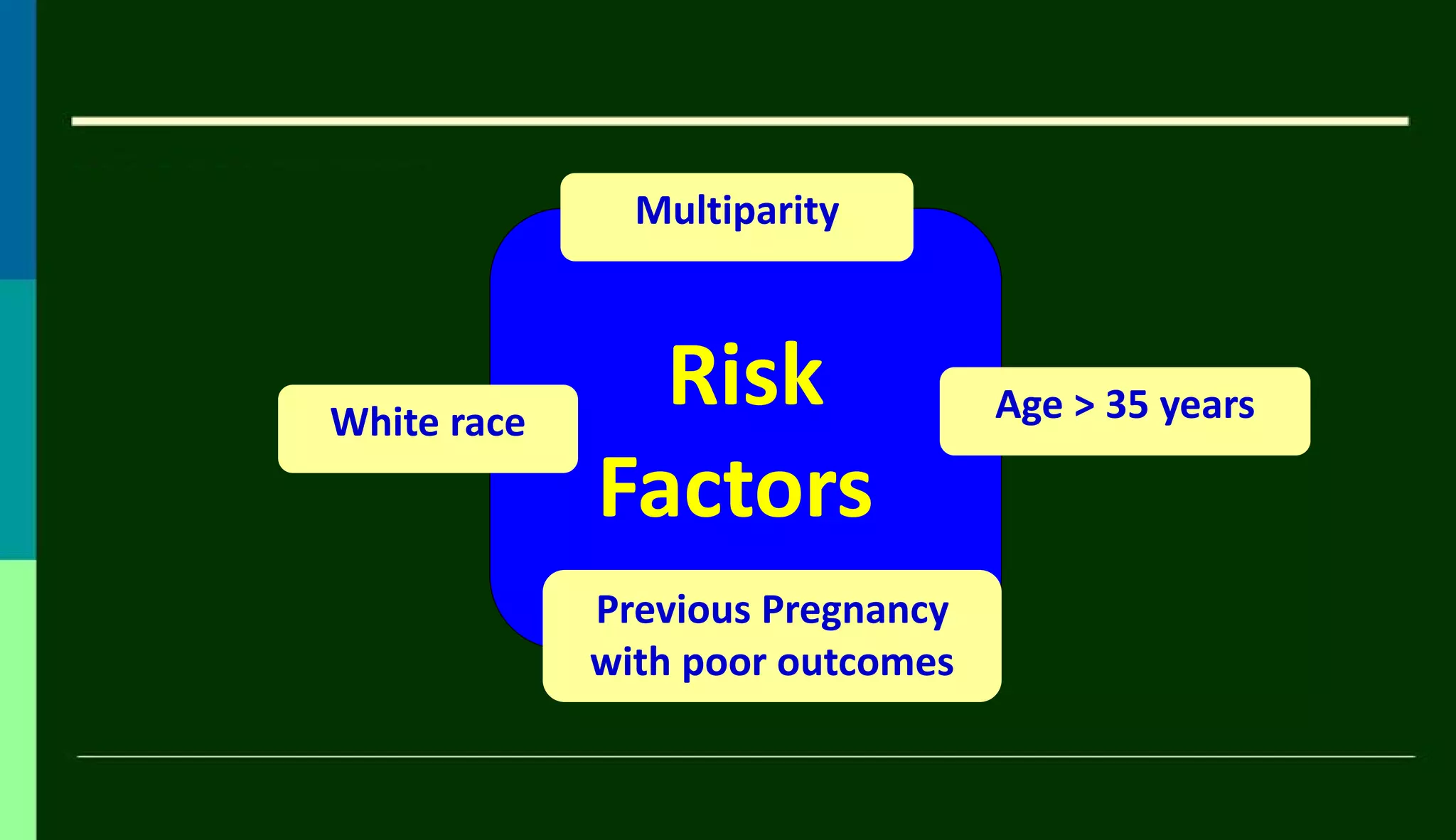 Multiparity

White race

Risk Factors

Age > 35 years

Previous Pregnancy with poor outcomes